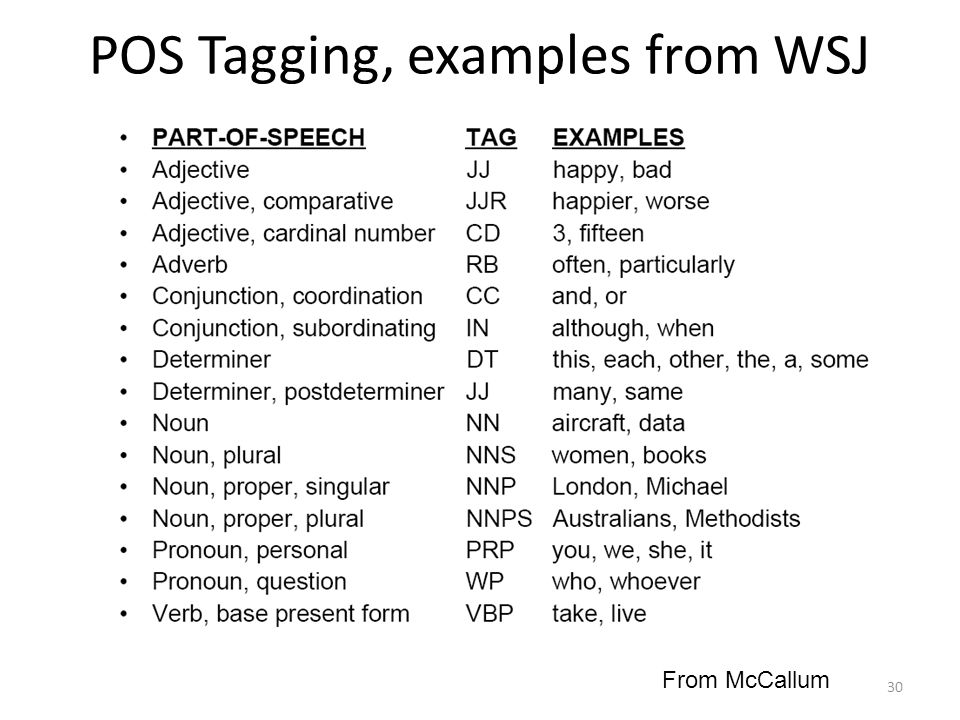 POS Tagging, examples from WSJ

| PART-OF-SPEECH | TAG | EXAMPLES |
|---|---|---|
| Adjective | JJ | happy, bad |
| Adjective, comparative | JJR | happier, worse |
| Adjective, cardinal number | CD | 3, fifteen |
| Adverb | RB | often, particularly |
| Conjunction, coordination | CC | and, or |
| Conjunction, subordinating | IN | although, when |
| Determiner | DT | this, each, other, the, a, some |
| Determiner, postdeterminer | JJ | many, same |
| Noun | NN | aircraft, data |
| Noun, plural | NNS | women, books |
| Noun, proper, singular | NNP | London, Michael |
| Noun, proper, plural | NNPS | Australians, Methodists |
| Pronoun, personal | PRP | you, we, she, it |
| Pronoun, question | WP | who, whoever |
| Verb, base present form | VBP | take, live |

From McCallum

30